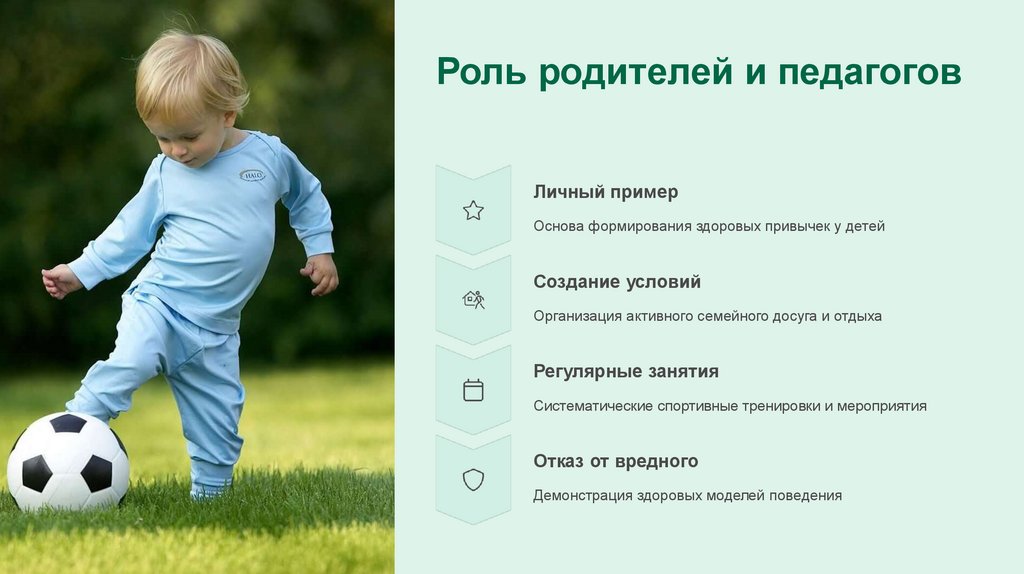 HALO

Роль родителей и педагогов

Личный пример

Основа формирования здоровых привычек у детей

Создание условий

Организация активного семейного досуга и отдыха

Регулярные занятия

Систематические спортивные тренировки и мероприятия

Отказ от вредного

Демонстрация здоровых моделей поведения